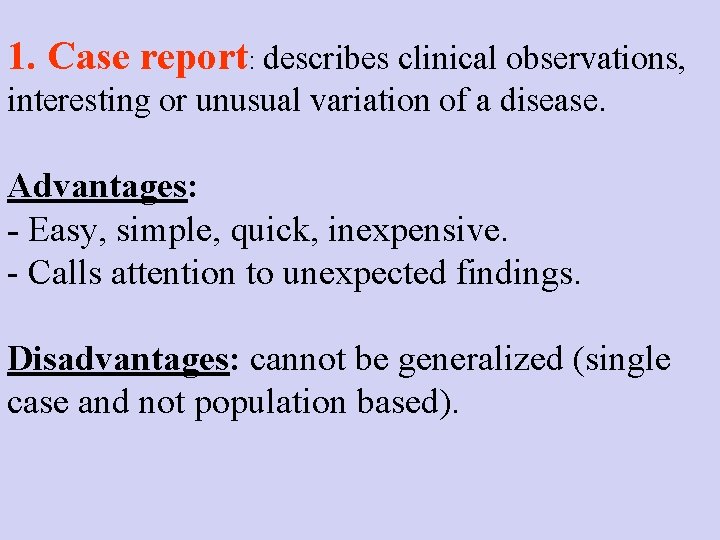 1. Case report: describes clinical observations, interesting or unusual variation of a disease.

Advantages:
- Easy, simple, quick, inexpensive.
- Calls attention to unexpected findings.

Disadvantages: cannot be generalized (single case and not population based).